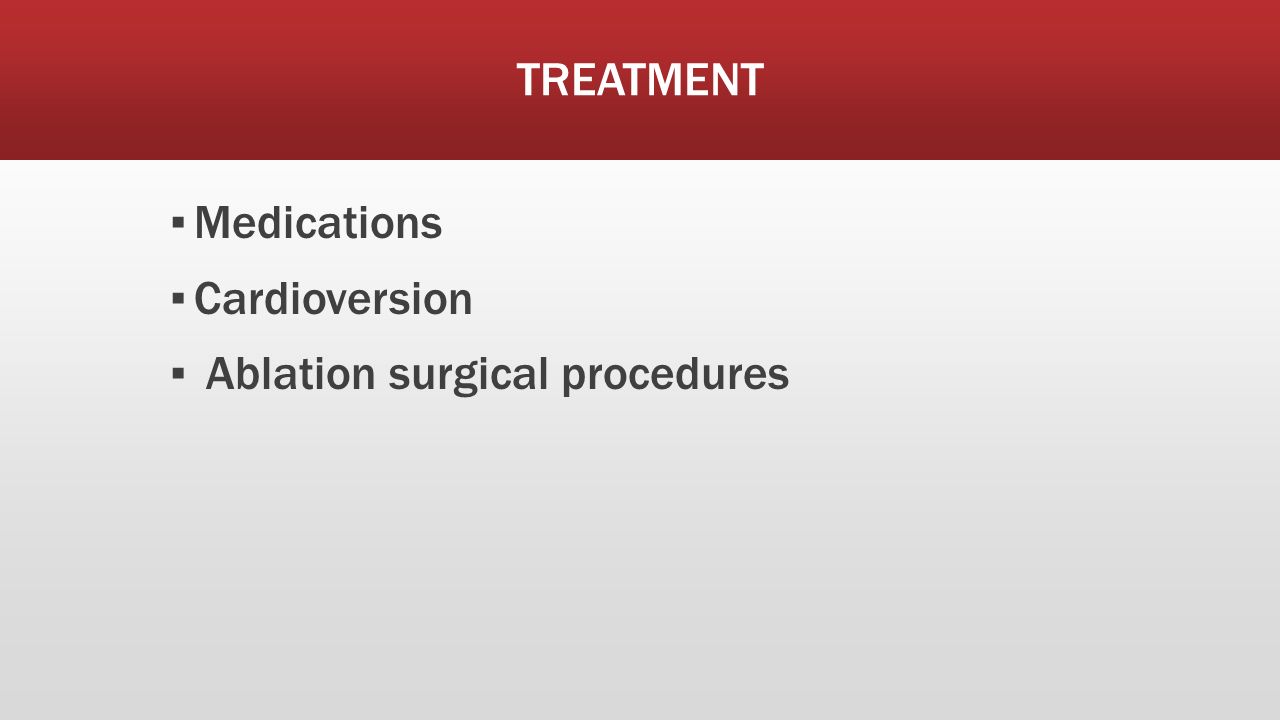 TREATMENT

▪ Medications

▪ Cardioversion

▪ Ablation surgical procedures